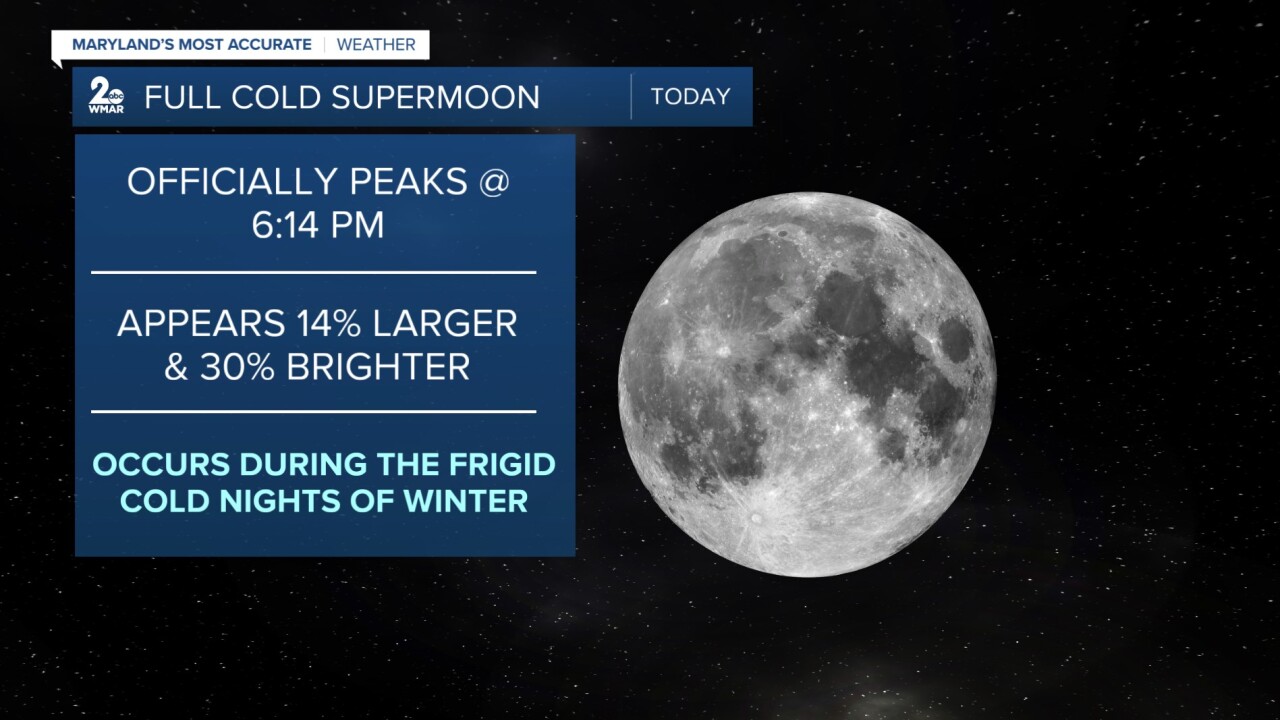 MARYLAND'S MOST ACCURATE | WEATHER

2 abc WMAR FULL COLD SUPERMOON | TODAY

OFFICIALLY PEAKS @ 6:14 PM

APPEARS 14% LARGER & 30% BRIGHTER

OCCURS DURING THE FRIGID COLD NIGHTS OF WINTER